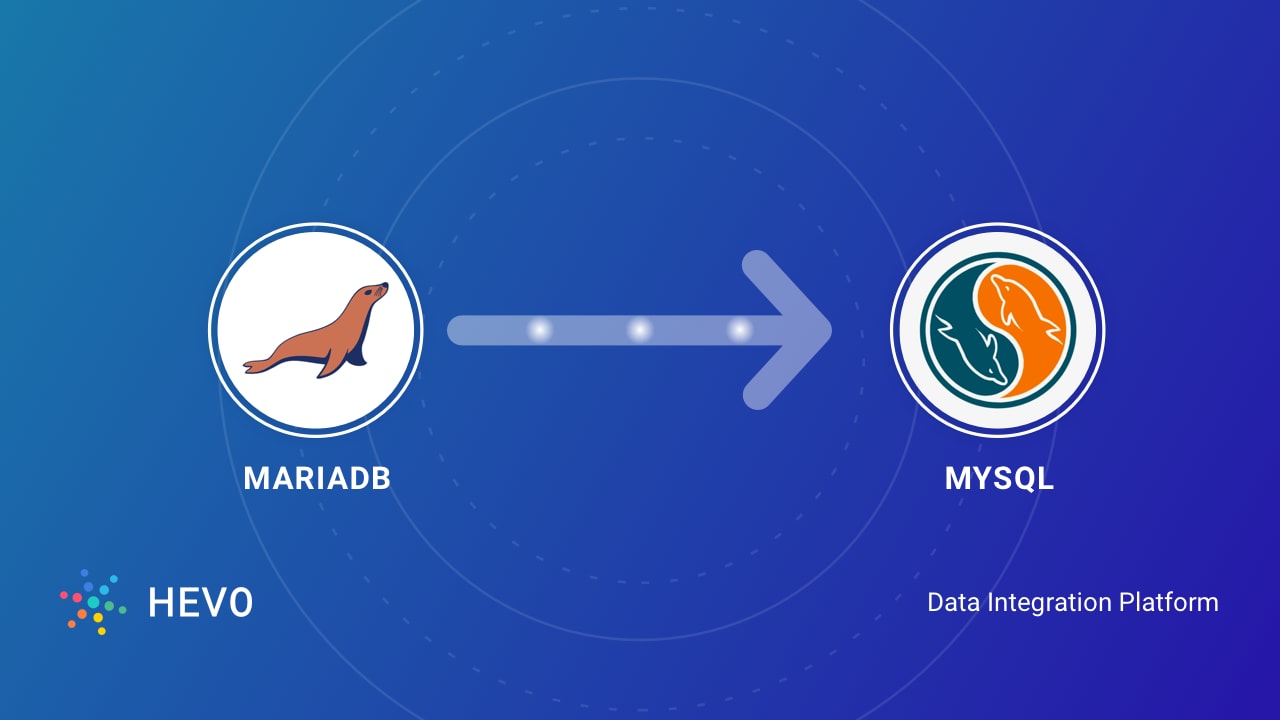 MARIADB

MYSQL

HEVO

Data Integration Platform